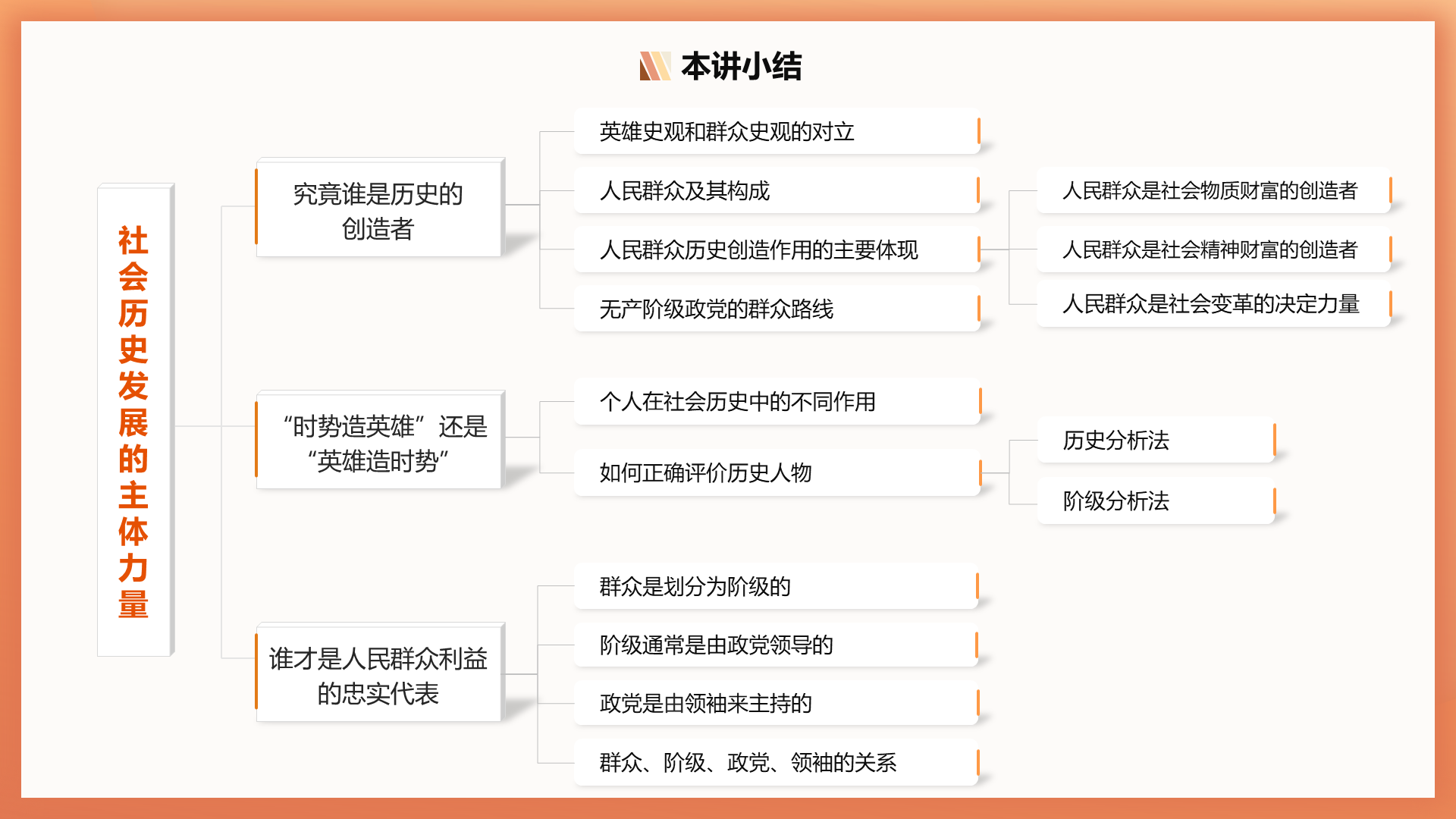 本讲小结

社会历史发展的主体力量

究竟谁是历史的创造者

英雄史观和群众史观的对立

人民群众及其构成

人民群众历史创造作用的主要体现

人民群众是社会物质财富的创造者

人民群众是社会精神财富的创造者

人民群众是社会变革的决定力量

无产阶级政党的群众路线

“时势造英雄”还是“英雄造时势”

个人在社会历史中的不同作用

如何正确评价历史人物

历史分析法

阶级分析法

谁才是人民群众利益的忠实代表

群众是划分为阶级的

阶级通常是由政党领导的

政党是由领袖来主持的

群众、阶级、政党、领袖的关系